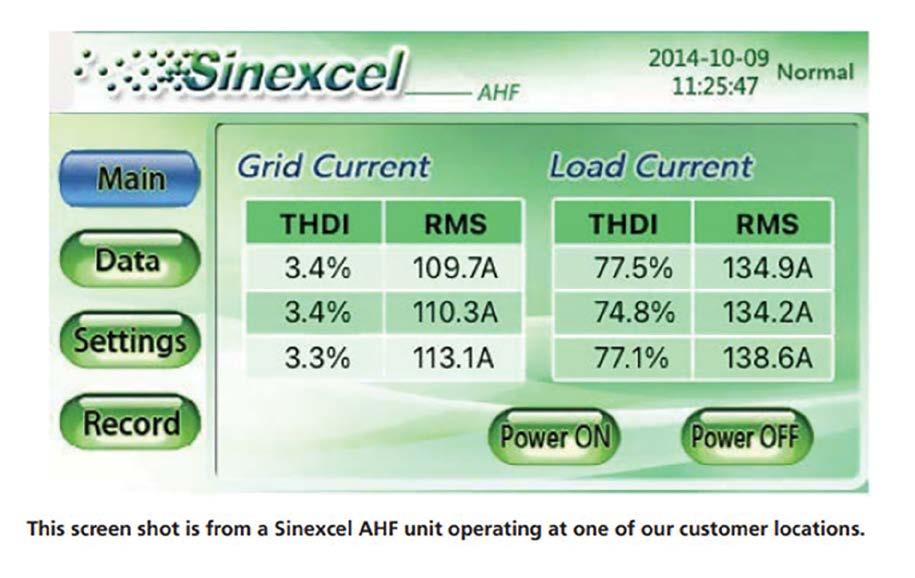 Sinexcel AHF

2014-10-09 11:25:47 Normal

Main

Data

Settings

Record

Grid Current

| THDI | RMS |
|---|---|
| 3.4% | 109.7A |
| 3.4% | 110.3A |
| 3.3% | 113.1A |

Load Current

| THDI | RMS |
|---|---|
| 77.5% | 134.9A |
| 74.8% | 134.2A |
| 77.1% | 138.6A |

Power ON

Power OFF

This screen shot is from a Sinexcel AHF unit operating at one of our customer locations.